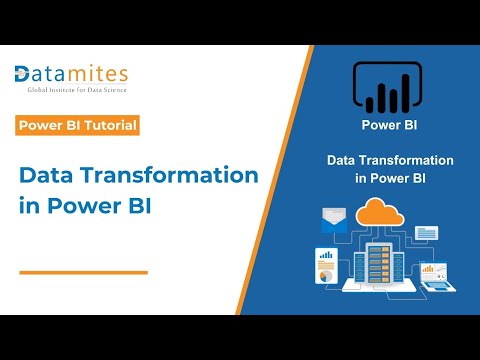 Datamites
Global Institute for Data Science

Power BI Tutorial

Data Transformation in Power BI

Power BI

Data Transformation in Power BI